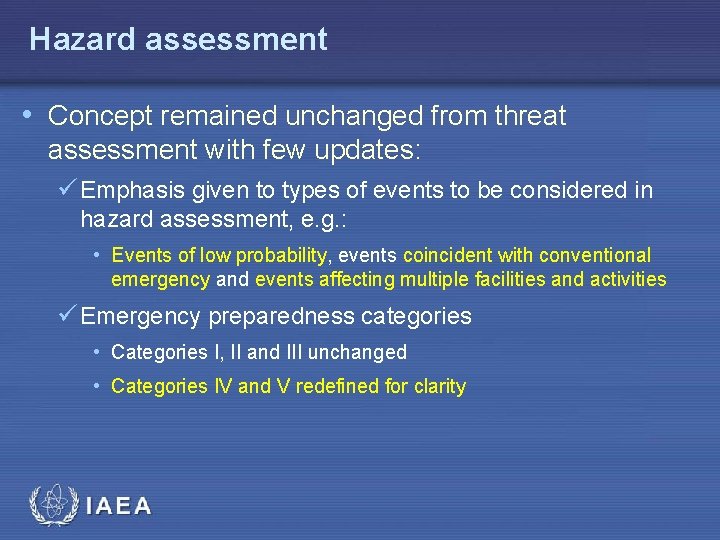 Hazard assessment

• Concept remained unchanged from threat assessment with few updates:

✓ Emphasis given to types of events to be considered in hazard assessment, e.g.:

• Events of low probability, events coincident with conventional emergency and events affecting multiple facilities and activities

✓ Emergency preparedness categories

• Categories I, II and III unchanged

• Categories IV and V redefined for clarity

IAEA